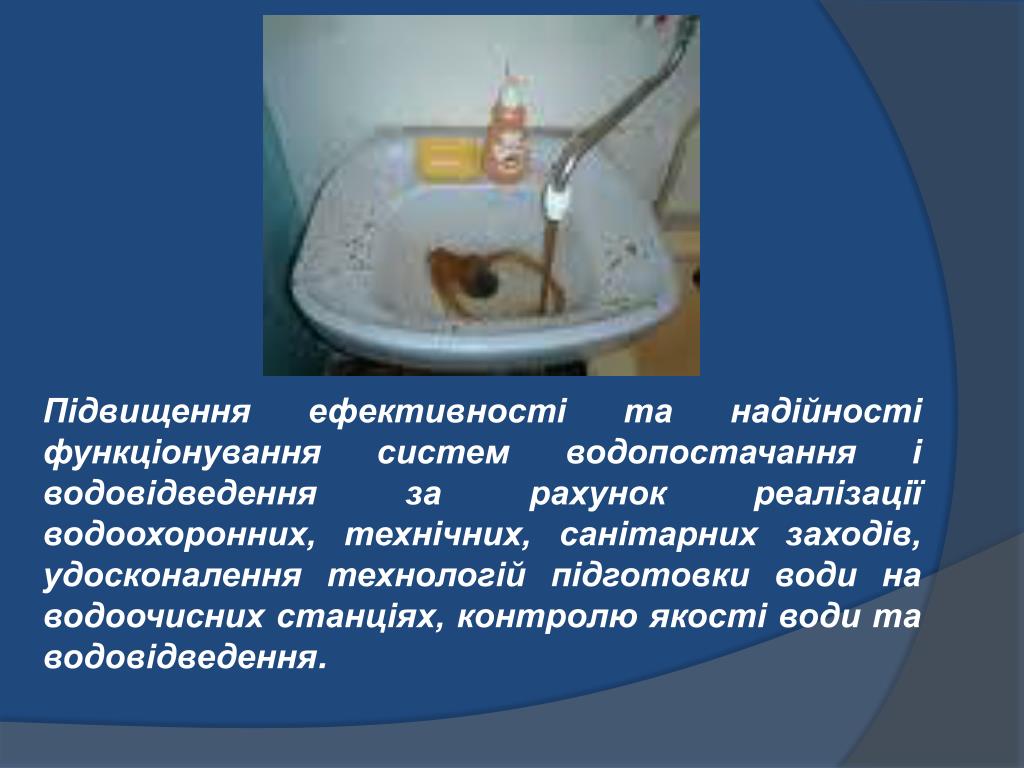 Підвищення ефективності та надійності функціонування систем водопостачання і водовідведення за рахунок реалізації водоохоронних, технічних, санітарних заходів, удосконалення технологій підготовки води на водоочисних станціях, контролю якості води та водовідведення.